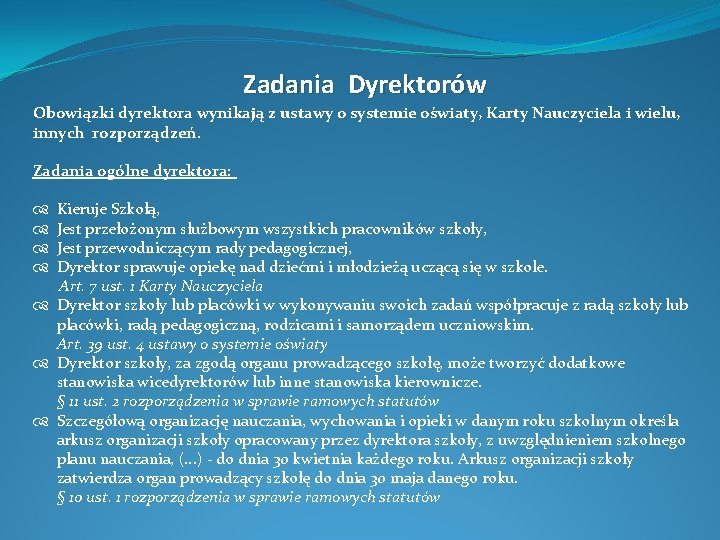 Zadania Dyrektorów

Obowiązki dyrektora wynikają z ustawy o systemie oświaty, Karty Nauczyciela i wielu, innych rozporządzeń.

Zadania ogólne dyrektora:

Kieruje Szkołą,
Jest przełożonym służbowym wszystkich pracowników szkoły,
Jest przewodniczącym rady pedagogicznej,
Dyrektor sprawuje opiekę nad dziećmi i młodzieżą uczącą się w szkole.
Art. 7 ust. 1 Karty Nauczyciela
Dyrektor szkoły lub placówki w wykonywaniu swoich zadań współpracuje z radą szkoły lub placówki, radą pedagogiczną, rodzicami i samorządem uczniowskim.
Art. 39 ust. 4 ustawy o systemie oświaty
Dyrektor szkoły, za zgodą organu prowadzącego szkołę, może tworzyć dodatkowe stanowiska wicedyrektorów lub inne stanowiska kierownicze.
§ 11 ust. 2 rozporządzenia w sprawie ramowych statutów
Szczegółową organizację nauczania, wychowania i opieki w danym roku szkolnym określa arkusz organizacji szkoły opracowany przez dyrektora szkoły, z uwzględnieniem szkolnego planu nauczania, (...) - do dnia 30 kwietnia każdego roku. Arkusz organizacji szkoły zatwierdza organ prowadzący szkołę do dnia 30 maja danego roku.
§ 10 ust. 1 rozporządzenia w sprawie ramowych statutów